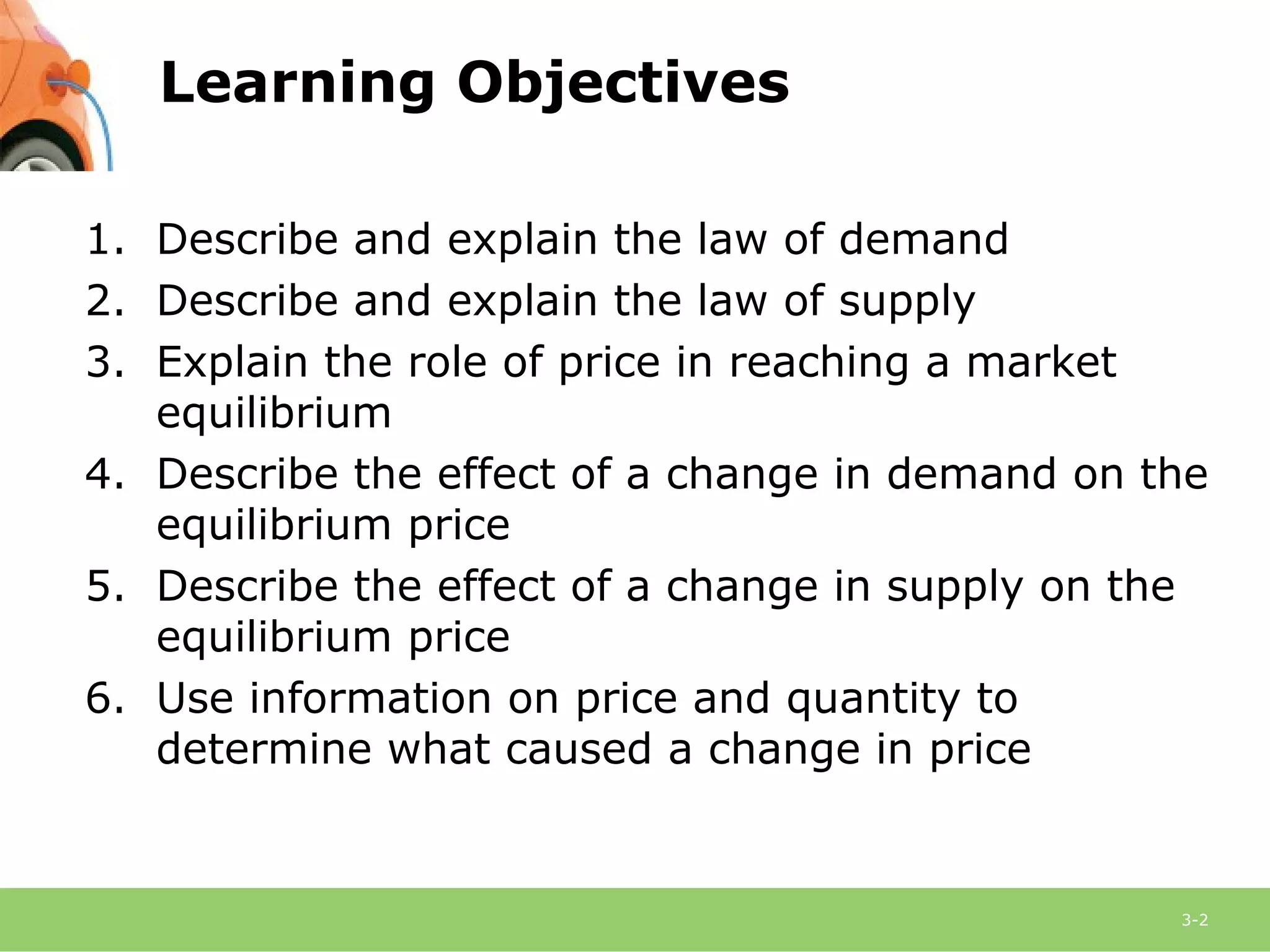 Learning Objectives

1. Describe and explain the law of demand
2. Describe and explain the law of supply
3. Explain the role of price in reaching a market equilibrium
4. Describe the effect of a change in demand on the equilibrium price
5. Describe the effect of a change in supply on the equilibrium price
6. Use information on price and quantity to determine what caused a change in price

3-2